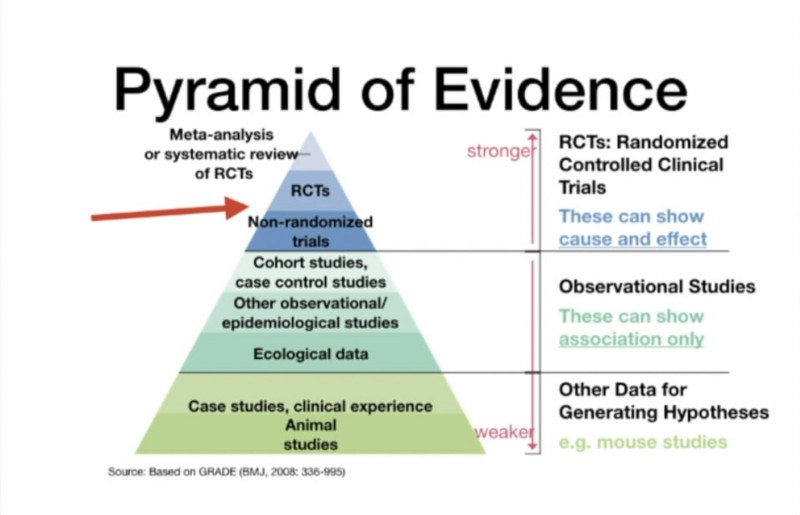 Pyramid of Evidence

Meta-analysis or systematic review of RCTs

RCTs

Non-randomized trials

Cohort studies, case control studies

Other observational/ epidemiological studies

Ecological data

Case studies, clinical experience

Animal studies

stronger

weaker

RCTs: Randomized Controlled Clinical Trials

These can show cause and effect

Observational Studies

These can show association only

Other Data for Generating Hypotheses

e.g. mouse studies

Source: Based on GRADE (BMJ, 2008: 336-995)